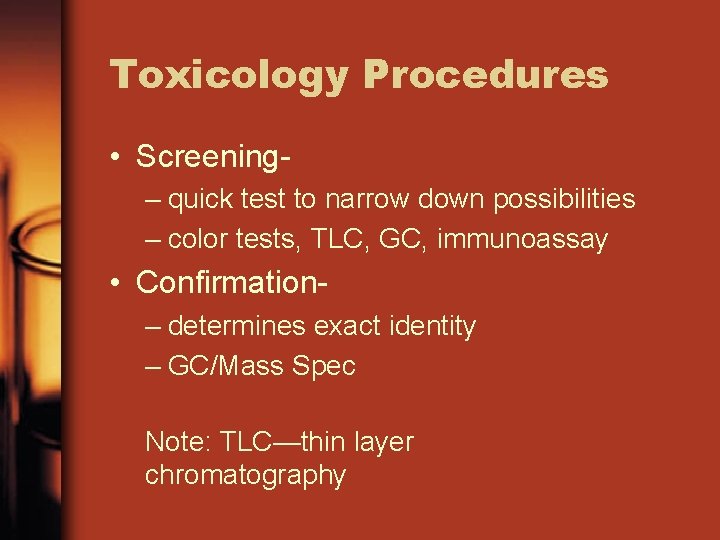 Toxicology Procedures

• Screening-
– quick test to narrow down possibilities
– color tests, TLC, GC, immunoassay

• Confirmation-
– determines exact identity
– GC/Mass Spec

Note: TLC—thin layer chromatography